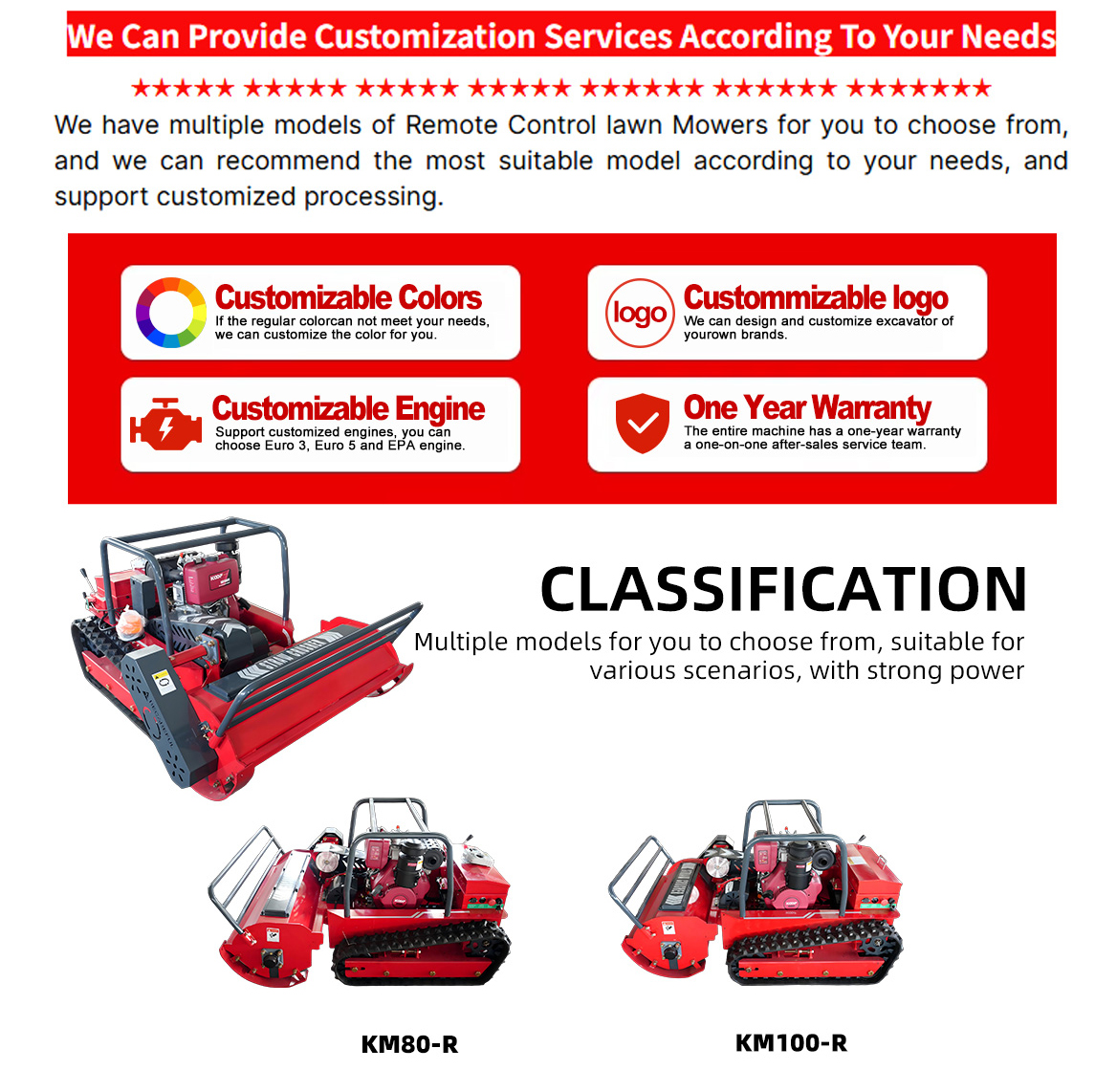 We Can Provide Customization Services According To Your Needs

★★★★★ ★★★★★ ★★★★★ ★★★★★ ★★★★★★ ★★★★★★ ★★★★★★★

We have multiple models of Remote Control lawn Mowers for you to choose from, and we can recommend the most suitable model according to your needs, and support customized processing.

Customizable Colors
If the regular colorcan not meet your needs, we can customize the color for you.

logo
Custommizable logo
We can design and customize excavator of yourown brands.

Customizable Engine
Support customized engines, you can choose Euro 3, Euro 5 and EPA engine.

One Year Warranty
The entire machine has a one-year warranty a one-on-one after-sales service team.

CLASSIFICATION
Multiple models for you to choose from, suitable for various scenarios, with strong power

KM80-R

KM100-R